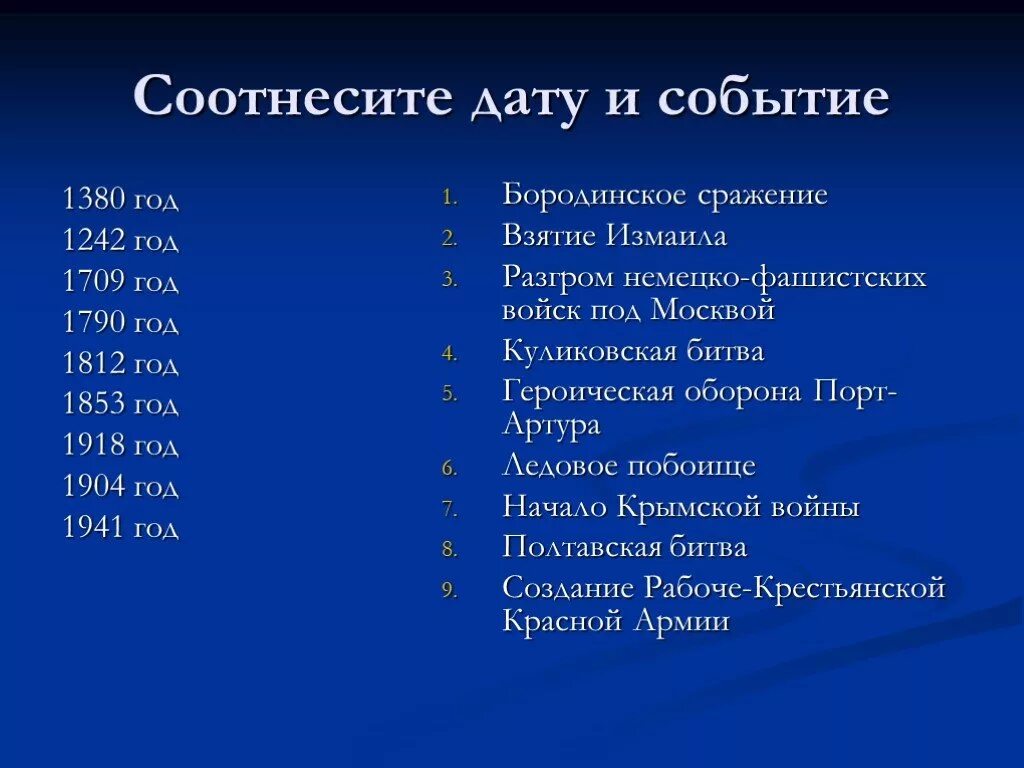 Соотнесите дату и событие

1380 год
1242 год
1709 год
1790 год
1812 год
1853 год
1918 год
1904 год
1941 год

1. Бородинское сражение
2. Взятие Измаила
3. Разгром немецко-фашистских войск под Москвой
4. Куликовская битва
5. Героическая оборона Порт-Артура
6. Ледовое побоище
7. Начало Крымской войны
8. Полтавская битва
9. Создание Рабоче-Крестьянской Красной Армии